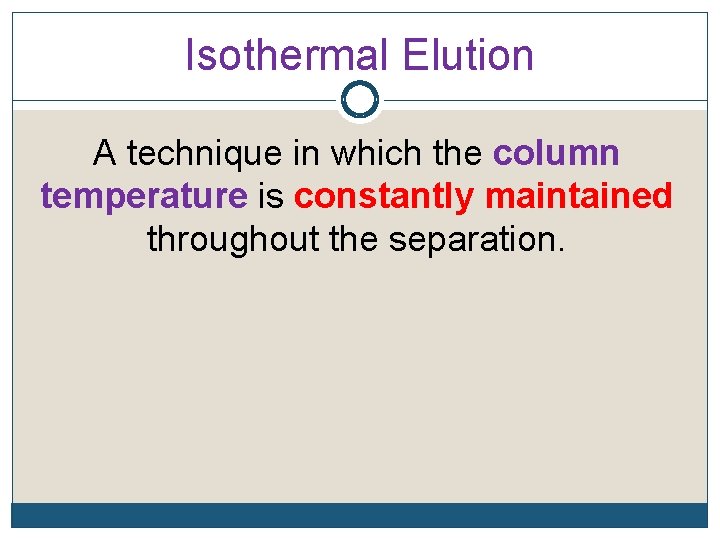 Isothermal Elution

A technique in which the column temperature is constantly maintained throughout the separation.